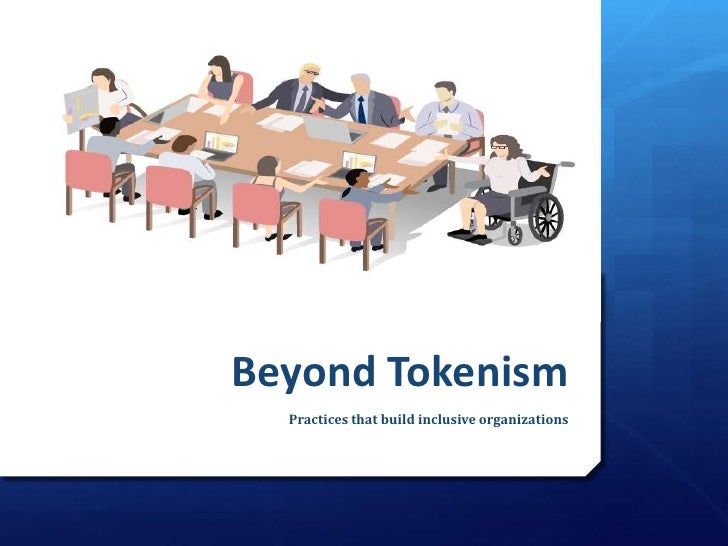 Beyond Tokenism

Practices that build inclusive organizations